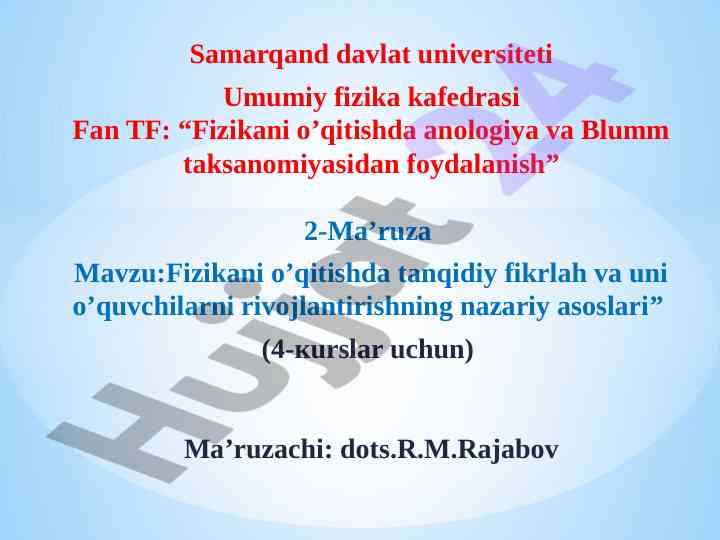 Samarqand davlat universiteti

Umumiy fizika kafedrasi
Fan TF: “Fizikani o’qitishda anologiya va Blumm taksanomiyasidan foydalanish”

2-Ma’ruza

Mavzu:Fizikani o’qitishda tanqidiy fikrlah va uni o’quvchilarni rivojlantirishning nazariy asoslari”

(4-кurslar uchun)

Ma’ruzachi: dots.R.M.Rajabov

Hujjat 24